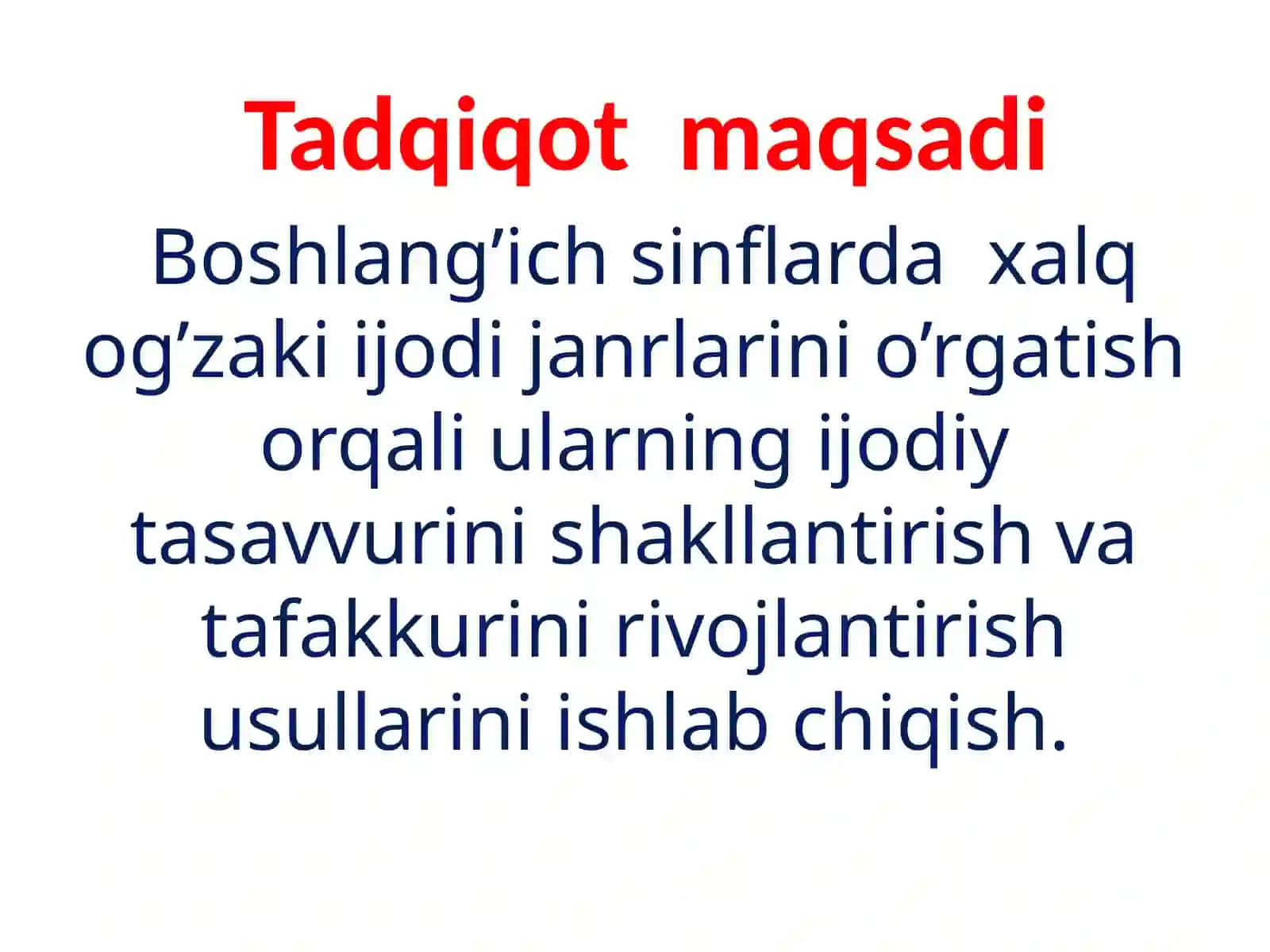 Tadqiqot maqsadi

Boshlang’ich sinflarda xalq og’zaki ijodi janrlarini o’rgatish orqali ularning ijodiy tasavvurini shakllantirish va tafakkurini rivojlantirish usullarini ishlab chiqish.